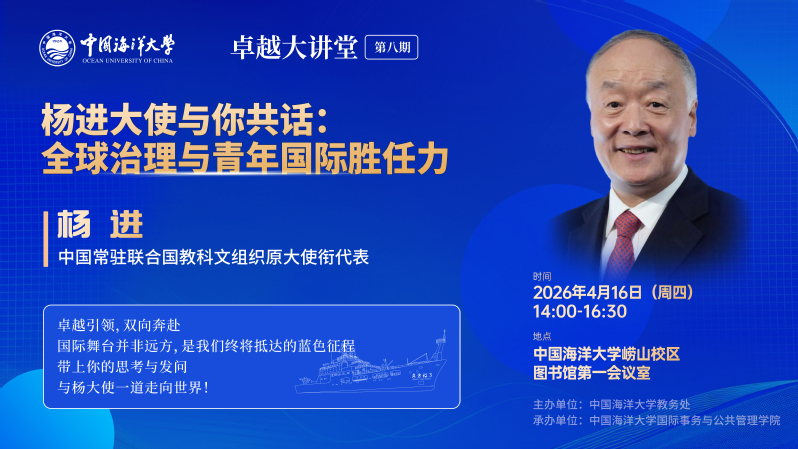 中国海洋大学
OCEAN UNIVERSITY OF CHINA

卓越大讲堂 第八期

杨进大使与你共话：
全球治理与青年国际胜任力

杨 进
中国常驻联合国教科文组织原大使衔代表

卓越引领，双向奔赴
国际舞台并非远方，是我们终将抵达的蓝色征程
带上你的思考与发问
与杨大使一道走向世界！

东方红3

时间
2026年4月16日（周四）
14:00-16:30

地点
中国海洋大学崂山校区
图书馆第一会议室

主办单位：中国海洋大学教务处
承办单位：中国海洋大学国际事务与公共管理学院